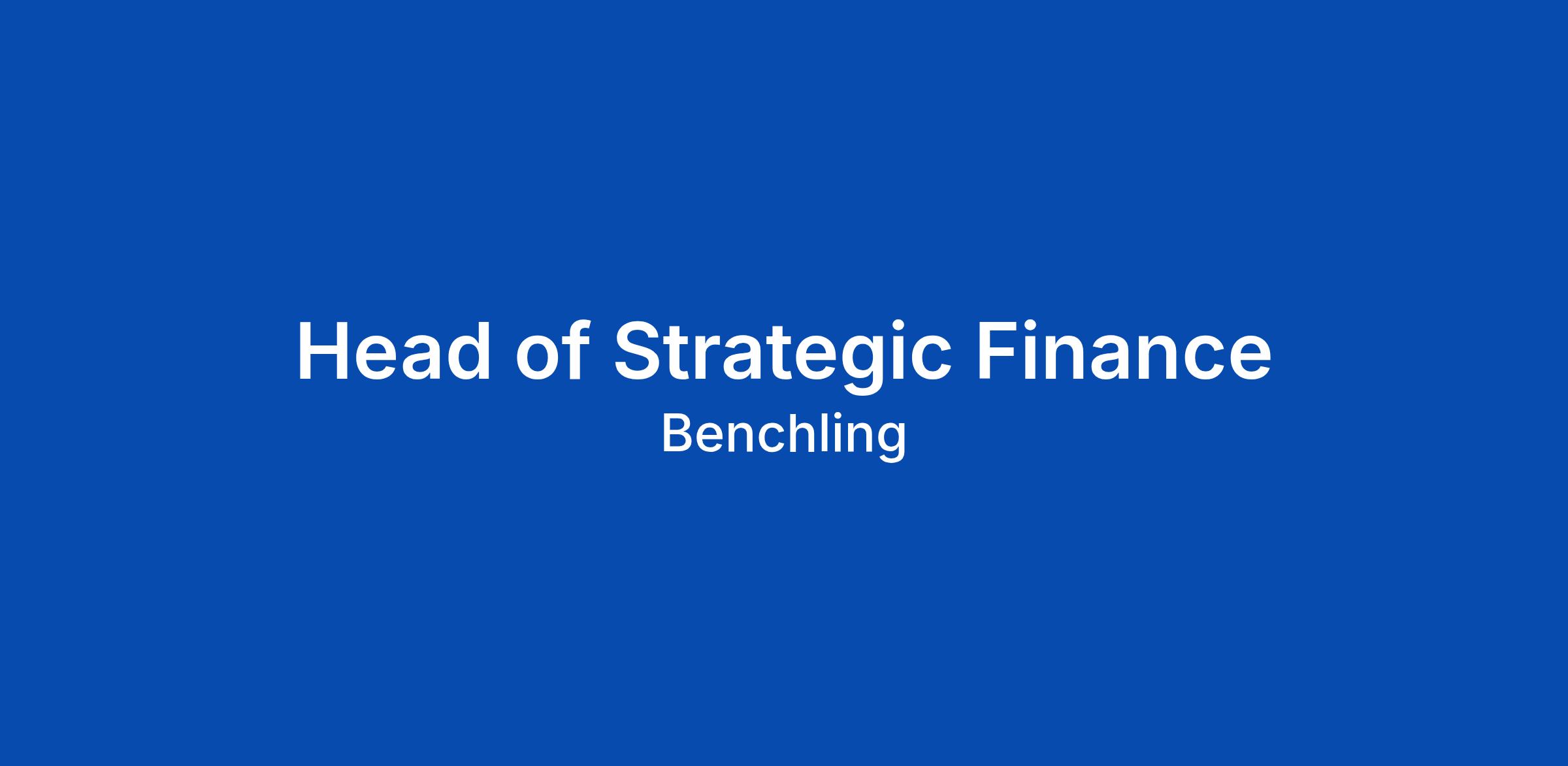 Head of Strategic Finance
Benchling